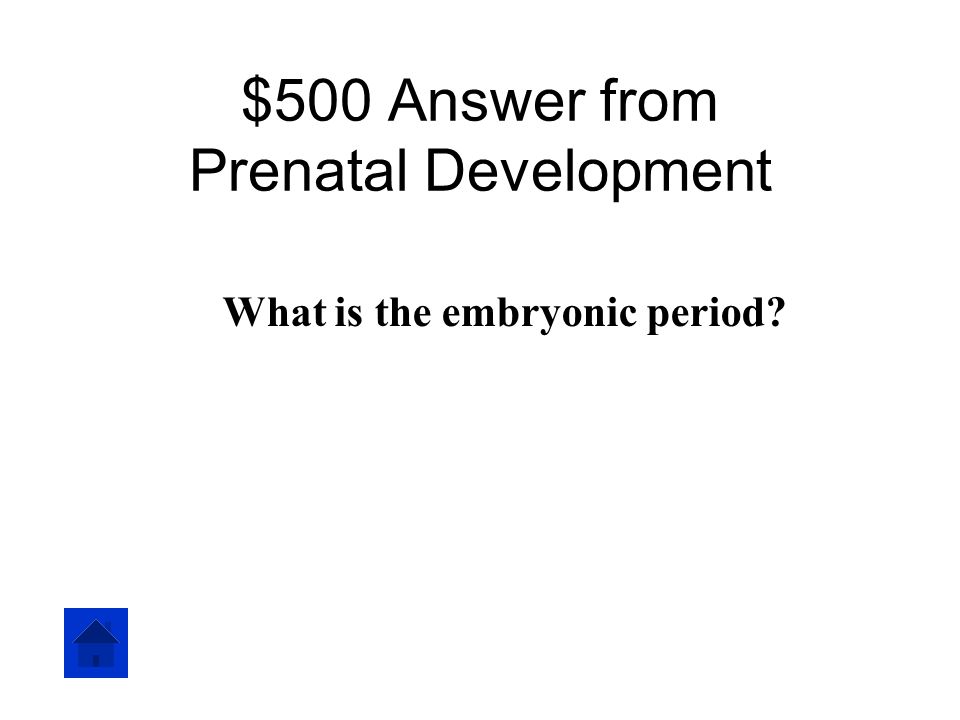 \$500 Answer from Prenatal Development

What is the embryonic period?